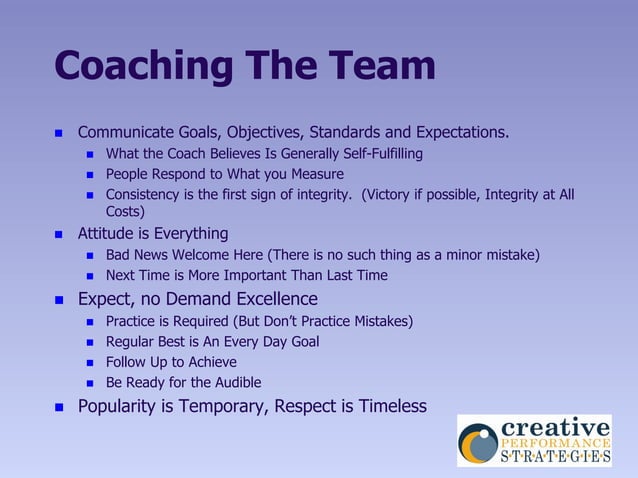 Coaching The Team

- Communicate Goals, Objectives, Standards and Expectations.
  - What the Coach Believes Is Generally Self-Fulfilling
  - People Respond to What you Measure
  - Consistency is the first sign of integrity. (Victory if possible, Integrity at All Costs)
- Attitude is Everything
  - Bad News Welcome Here (There is no such thing as a minor mistake)
  - Next Time is More Important Than Last Time
- Expect, no Demand Excellence
  - Practice is Required (But Don't Practice Mistakes)
  - Regular Best is An Every Day Goal
  - Follow Up to Achieve
  - Be Ready for the Audible
- Popularity is Temporary, Respect is Timeless

creative PERFORMANCE S·T·R·A·T·E·G·I·E·S